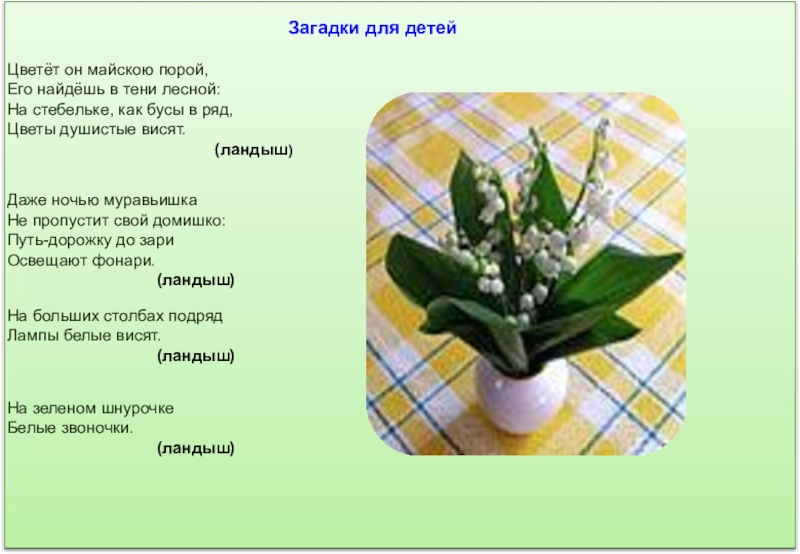 Загадки для детей

Цветёт он майскою порой,
Его найдёшь в тени лесной:
На стебельке, как бусы в ряд,
Цветы душистые висят.
(ландыш)

Даже ночью муравьишка
Не пропустит свой домишко:
Путь-дорожку до зари
Освещают фонари.
(ландыш)

На больших столбах подряд
Лампы белые висят.
(ландыш)

На зеленом шнурочке
Белые звоночки.
(ландыш)